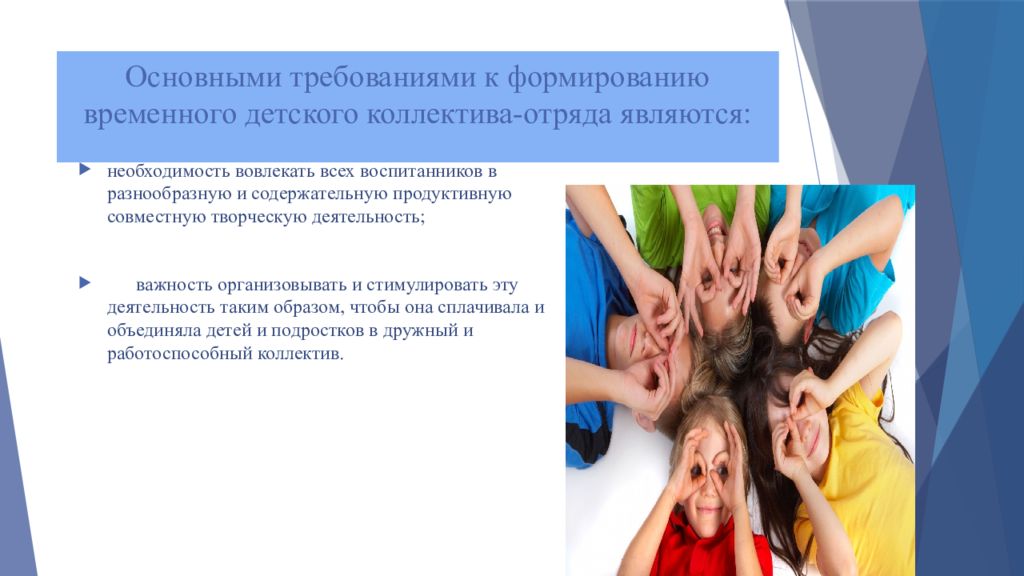 Основными требованиями к формированию временного детского коллектива-отряда являются:

необходимость вовлекать всех воспитанников в разнообразную и содержательную продуктивную совместную творческую деятельность;

важность организовывать и стимулировать эту деятельность таким образом, чтобы она сплачивала и объединяла детей и подростков в дружный и работоспособный коллектив.